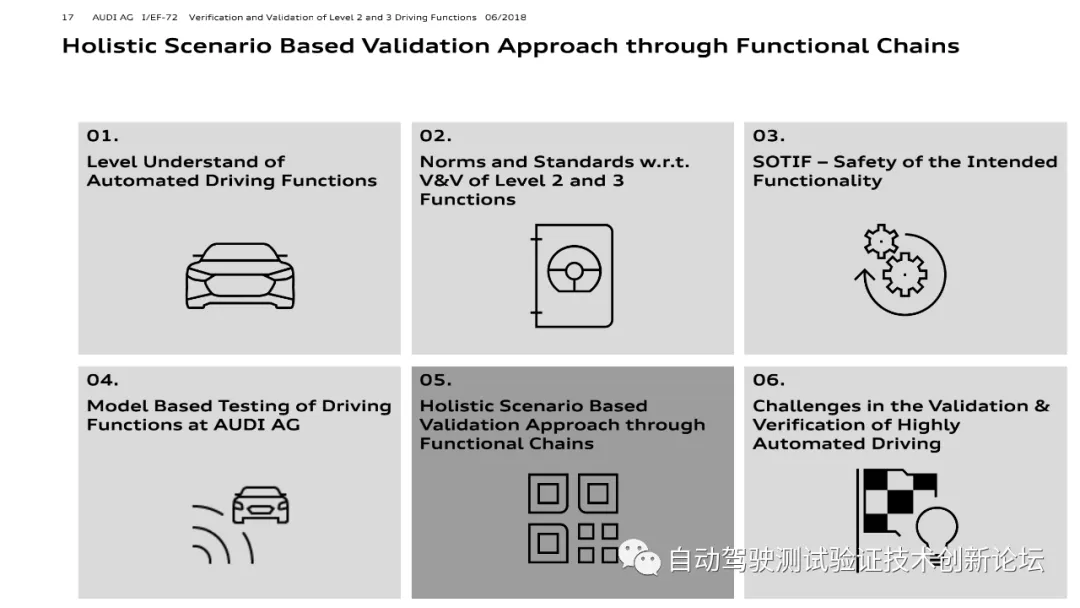 17 AUDI AG I/EF-72 Verification and Validation of Level 2 and 3 Driving Functions 06/2018

Holistic Scenario Based Validation Approach through Functional Chains

01.
Level Understand of Automated Driving Functions

02.
Norms and Standards w.r.t. V&V of Level 2 and 3 Functions

03.
SOTIF – Safety of the Intended Functionality

04.
Model Based Testing of Driving Functions at AUDI AG

05.
Holistic Scenario Based Validation Approach through Functional Chains

06.
Challenges in the Validation & Verification of Highly Automated Driving

自动驾驶测试验证技术创新论坛